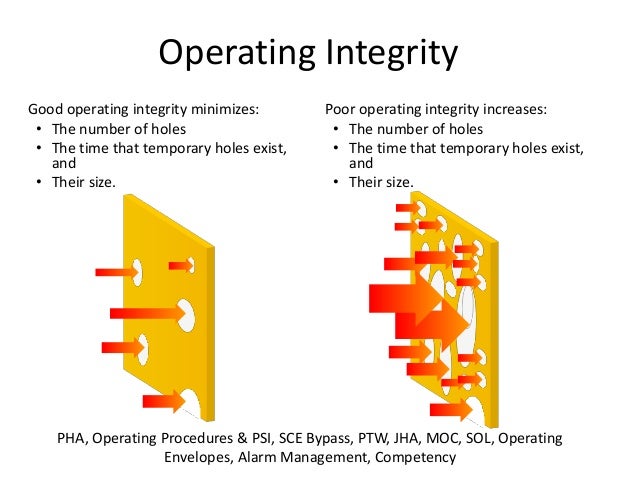 Operating Integrity

Good operating integrity minimizes:
• The number of holes
• The time that temporary holes exist, and
• Their size.

Poor operating integrity increases:
• The number of holes
• The time that temporary holes exist, and
• Their size.

PHA, Operating Procedures & PSI, SCE Bypass, PTW, JHA, MOC, SOL, Operating Envelopes, Alarm Management, Competency